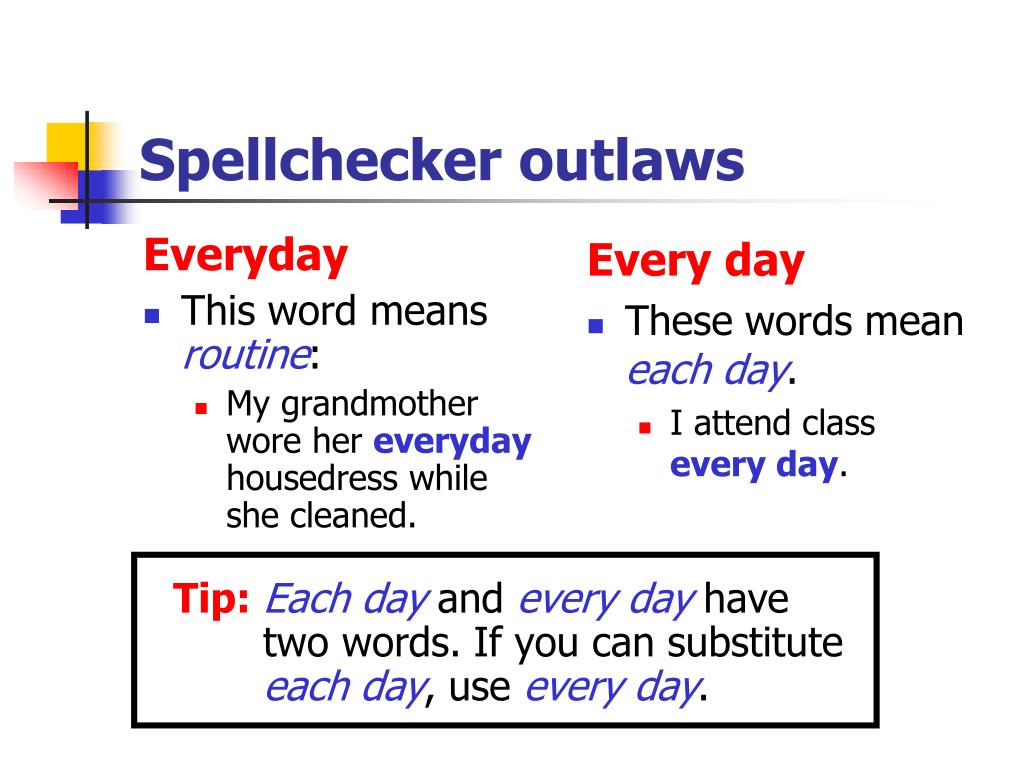 Spellchecker outlaws

Everyday

This word means routine:

My grandmother wore her everyday housedress while she cleaned.

Every day

These words mean each day.

I attend class every day.

Tip: Each day and every day have two words. If you can substitute each day, use every day.